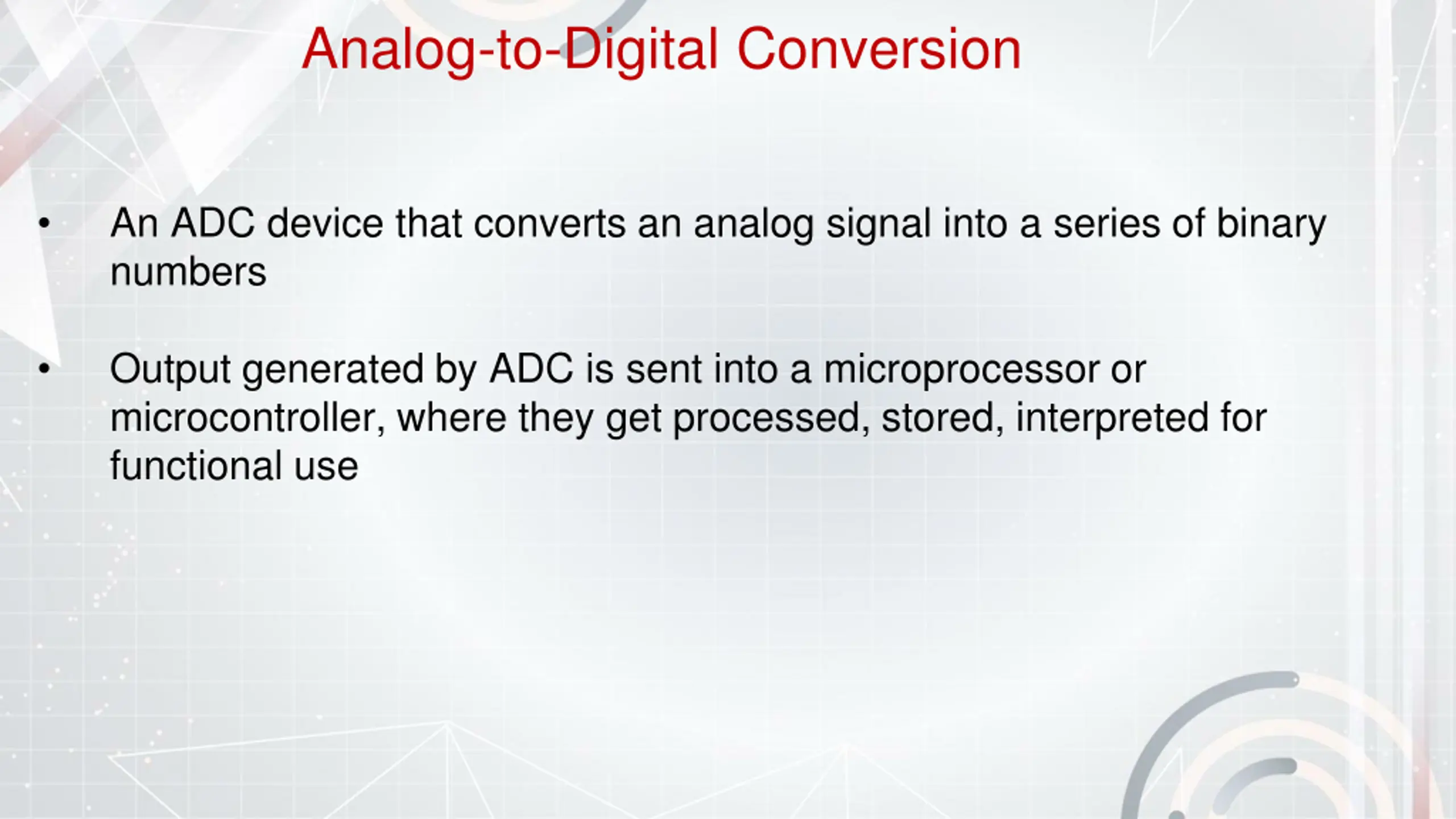 Analog-to-Digital Conversion

• An ADC device that converts an analog signal into a series of binary numbers

• Output generated by ADC is sent into a microprocessor or microcontroller, where they get processed, stored, interpreted for functional use